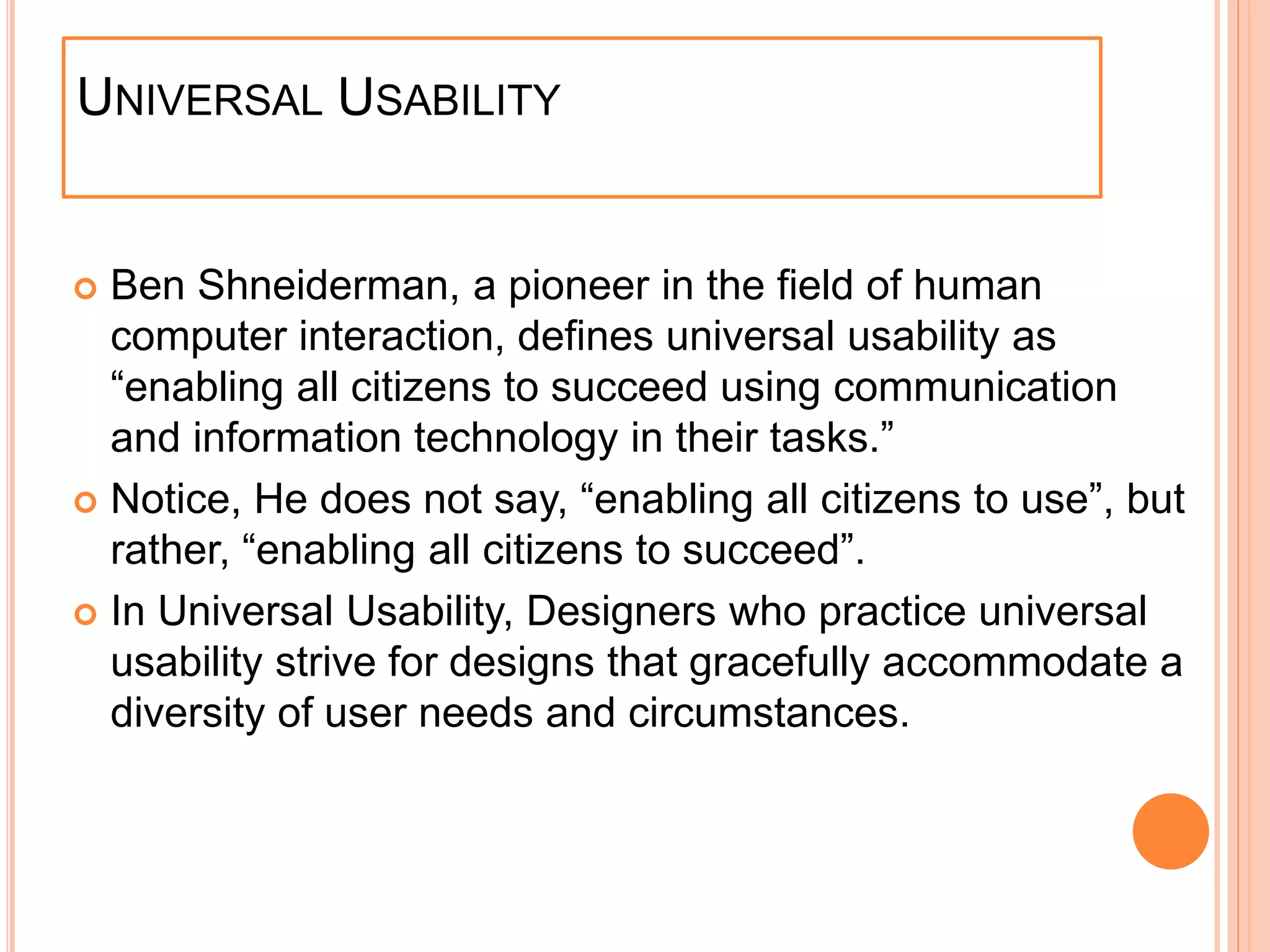 UNIVERSAL USABILITY

Ben Shneiderman, a pioneer in the field of human computer interaction, defines universal usability as “enabling all citizens to succeed using communication and information technology in their tasks.”

Notice, He does not say, “enabling all citizens to use”, but rather, “enabling all citizens to succeed”.

In Universal Usability, Designers who practice universal usability strive for designs that gracefully accommodate a diversity of user needs and circumstances.